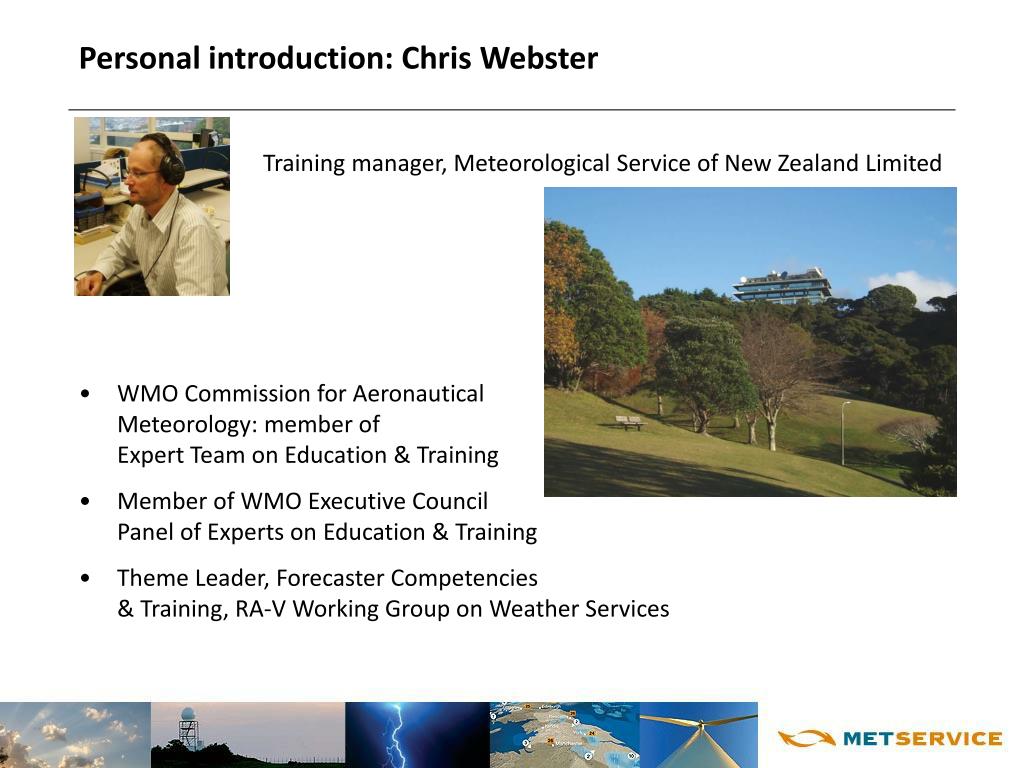 Personal introduction: Chris Webster

Training manager, Meteorological Service of New Zealand Limited

• WMO Commission for Aeronautical Meteorology: member of Expert Team on Education & Training

• Member of WMO Executive Council Panel of Experts on Education & Training

• Theme Leader, Forecaster Competencies & Training, RA-V Working Group on Weather Services

METSERVICE